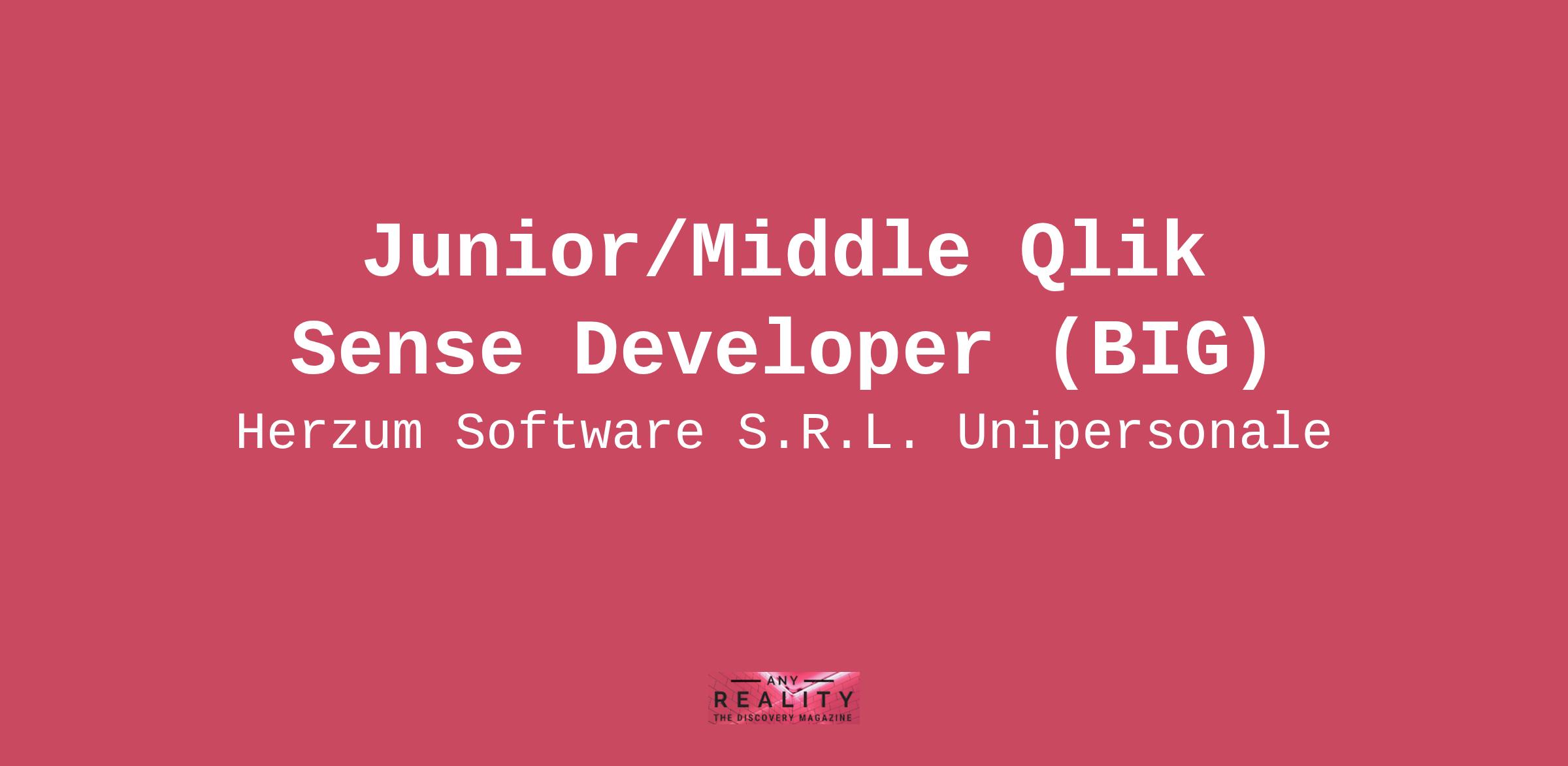 Junior/Middle Qlik Sense Developer (BIG)

Herzum Software S.R.L. Unipersonale

ANY
REALITY
THE DISCOVERY MAGAZINE